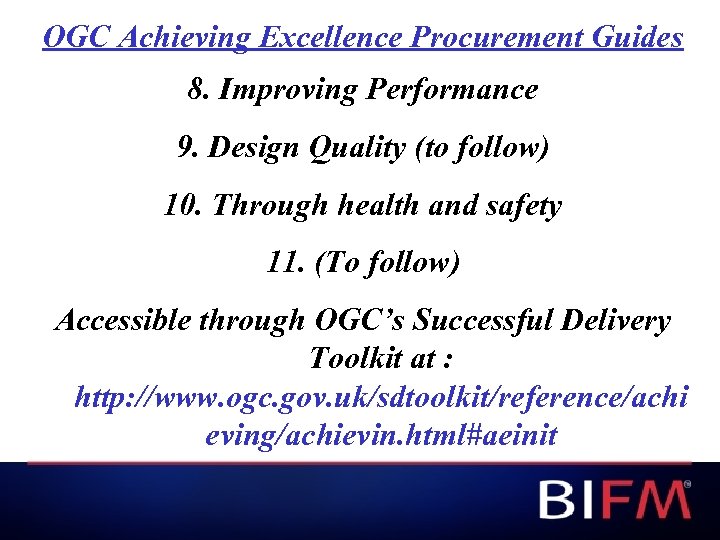 OGC Achieving Excellence Procurement Guides

8. Improving Performance

9. Design Quality (to follow)

10. Through health and safety

11. (To follow)

Accessible through OGC's Successful Delivery Toolkit at :

http://www.ogc.gov.uk/sdtoolkit/reference/achieving/achievin.html#aeinit

BIFM